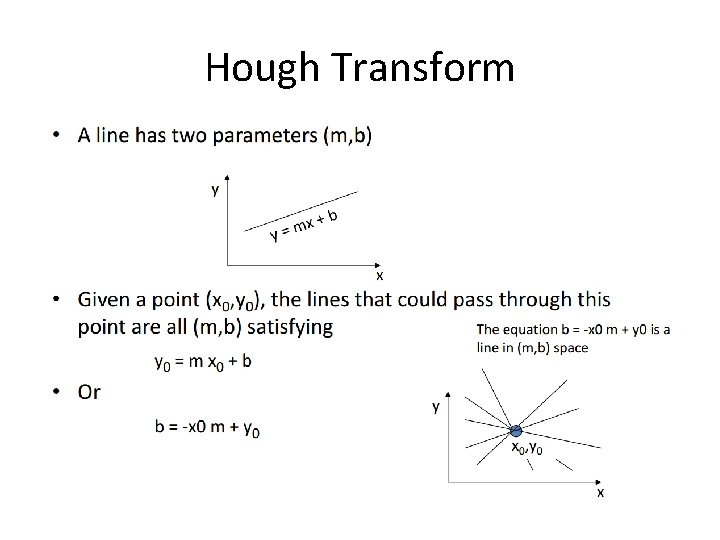 Hough Transform

• A line has two parameters (m,b)

y

y = mx + b

x

• Given a point ($x_0$,$y_0$), the lines that could pass through this point are all (m,b) satisfying

$y_0$ = m $x_0$ + b

• Or

b = -x0 m + $y_0$

The equation b = -x0 m + y0 is a line in (m,b) space

y

$x_0$,$y_0$

x